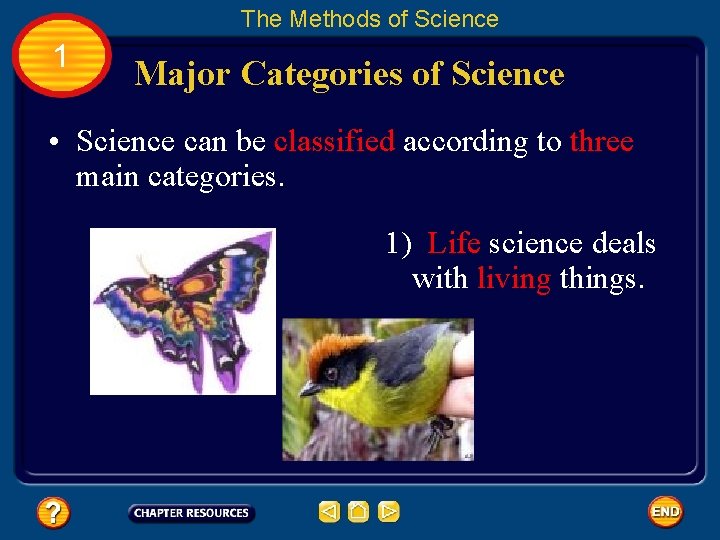 The Methods of Science

1

Major Categories of Science

• Science can be classified according to three main categories.

1) Life science deals with living things.

?

CHAPTER RESOURCES

END